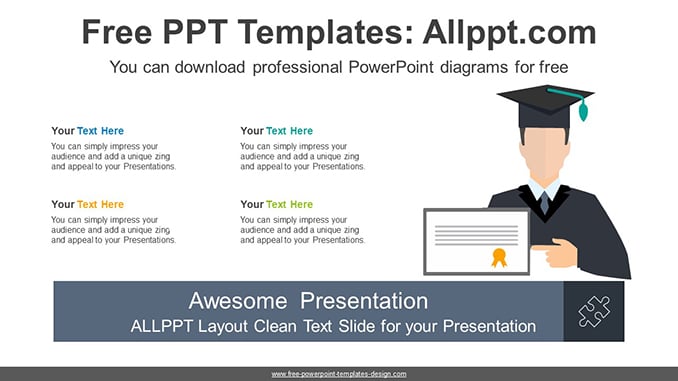 Free PPT Templates: Allppt.com

You can download professional PowerPoint diagrams for free

Your Text Here

You can simply impress your audience and add a unique zing and appeal to your Presentations.

Your Text Here

You can simply impress your audience and add a unique zing and appeal to your Presentations.

Your Text Here

You can simply impress your audience and add a unique zing and appeal to your Presentations.

Your Text Here

You can simply impress your audience and add a unique zing and appeal to your Presentations.

Awesome Presentation

ALLPPT Layout Clean Text Slide for your Presentation

www.free-powerpoint-templates-design.com